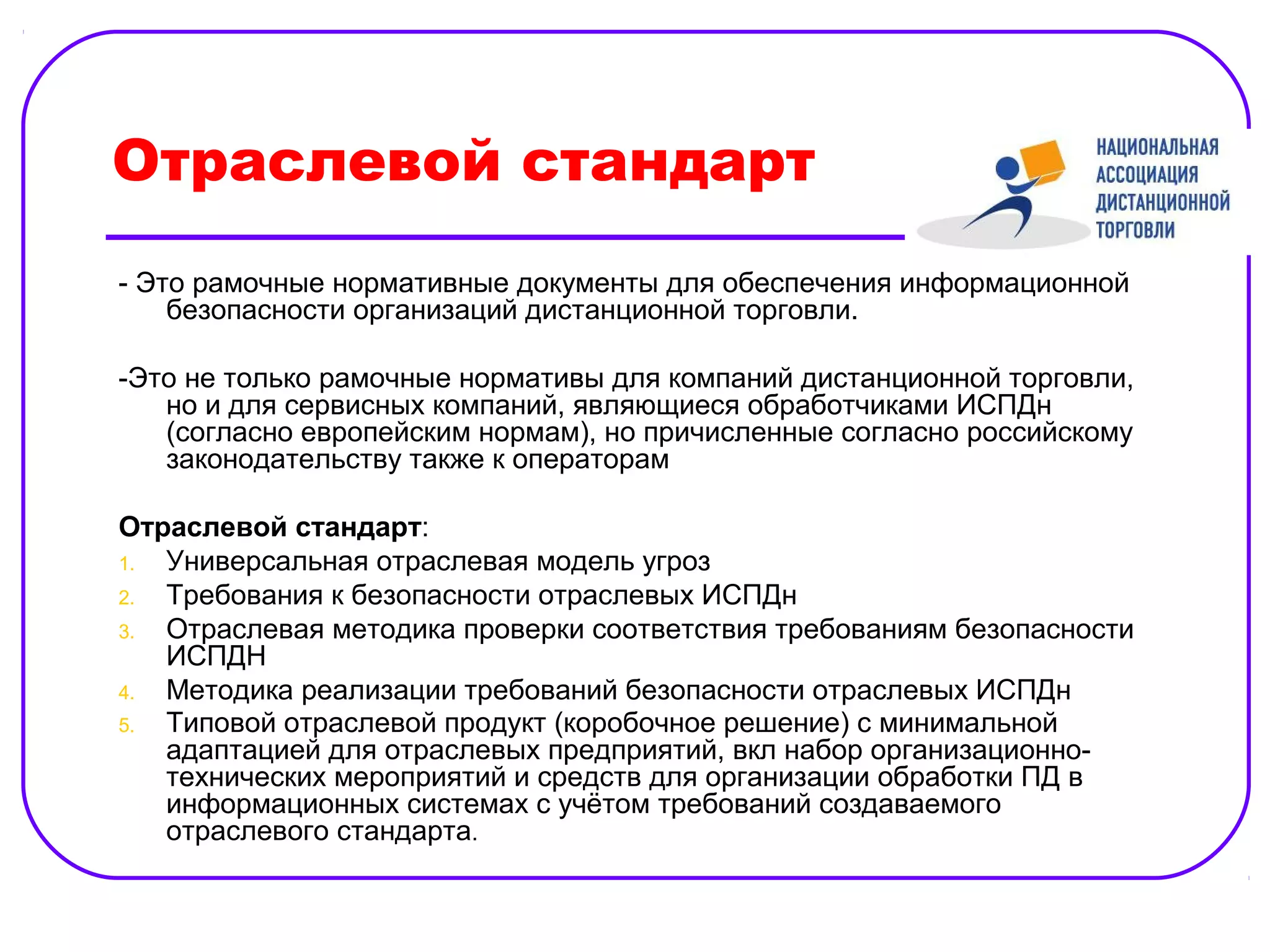 Отраслевой стандарт

НАЦИОНАЛЬНАЯ АССОЦИАЦИЯ ДИСТАНЦИОННОЙ ТОРГОВЛИ

- Это рамочные нормативные документы для обеспечения информационной безопасности организаций дистанционной торговли.

-Это не только рамочные нормативы для компаний дистанционной торговли, но и для сервисных компаний, являющиеся обработчиками ИСПДн (согласно европейским нормам), но причисленные согласно российскому законодательству также к операторам

Отраслевой стандарт:
1. Универсальная отраслевая модель угроз
2. Требования к безопасности отраслевых ИСПДн
3. Отраслевая методика проверки соответствия требованиям безопасности ИСПДН
4. Методика реализации требований безопасности отраслевых ИСПДн
5. Типовой отраслевой продукт (коробочное решение) с минимальной адаптацией для отраслевых предприятий, вкл набор организационно-технических мероприятий и средств для организации обработки ПД в информационных системах с учётом требований создаваемого отраслевого стандарта.